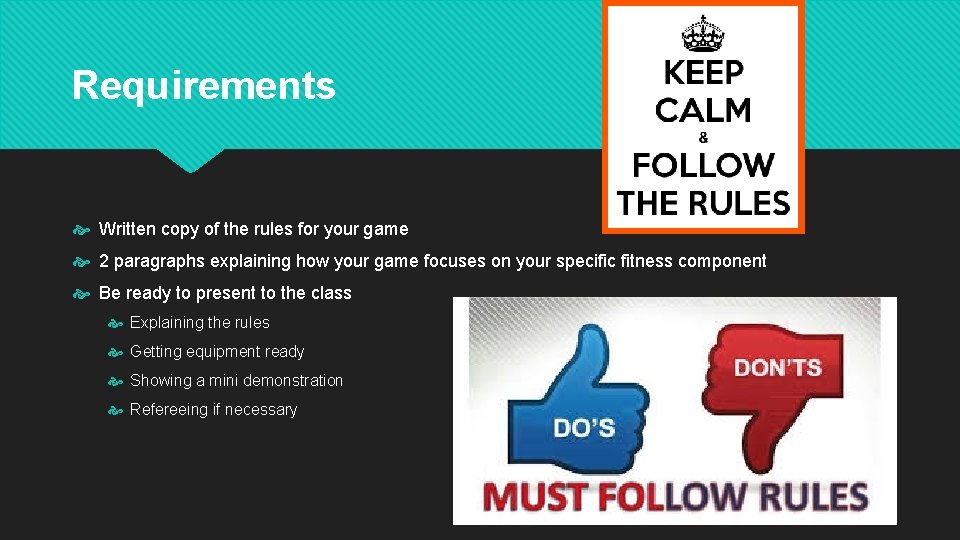 Requirements

KEEP CALM & FOLLOW THE RULES

Written copy of the rules for your game

2 paragraphs explaining how your game focuses on your specific fitness component

Be ready to present to the class

Explaining the rules

Getting equipment ready

Showing a mini demonstration

Refereeing if necessary

DO'S

DON'TS

MUST FOLLOW RULES